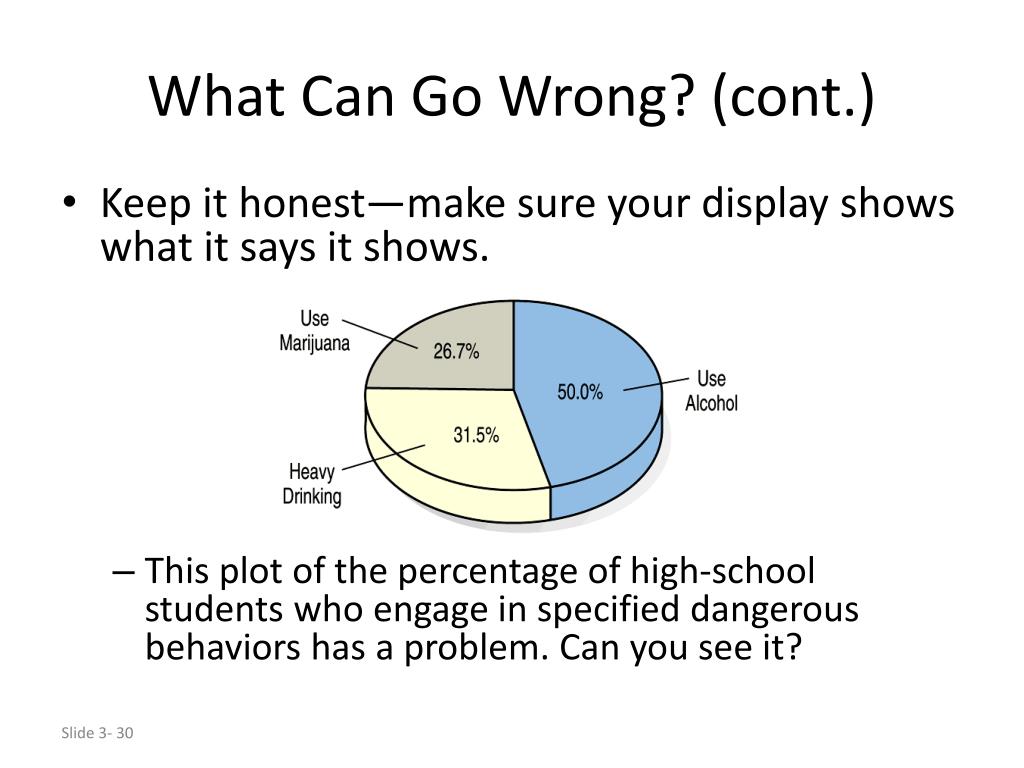 What Can Go Wrong? (cont.)

• Keep it honest—make sure your display shows what it says it shows.

Use Marijuana
26.7%
50.0%
Use Alcohol
31.5%
Heavy Drinking

– This plot of the percentage of high-school students who engage in specified dangerous behaviors has a problem. Can you see it?

Slide 3- 30